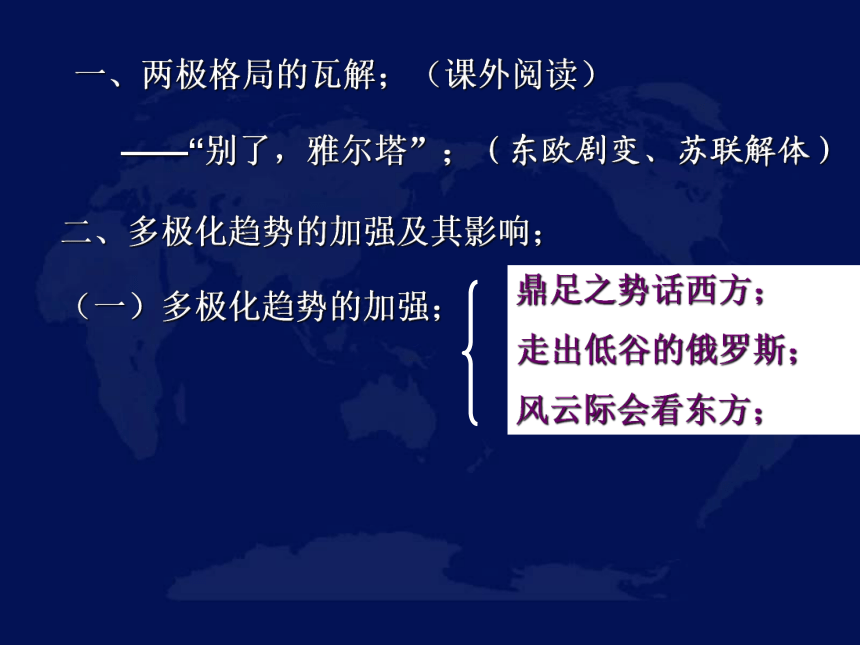 一、两极格局的瓦解；（课外阅读）

——“别了，雅尔塔”；（东欧剧变、苏联解体）

二、多极化趋势的加强及其影响；

（一）多极化趋势的加强；

鼎足之势话西方；
走出低谷的俄罗斯；
风云际会看东方；